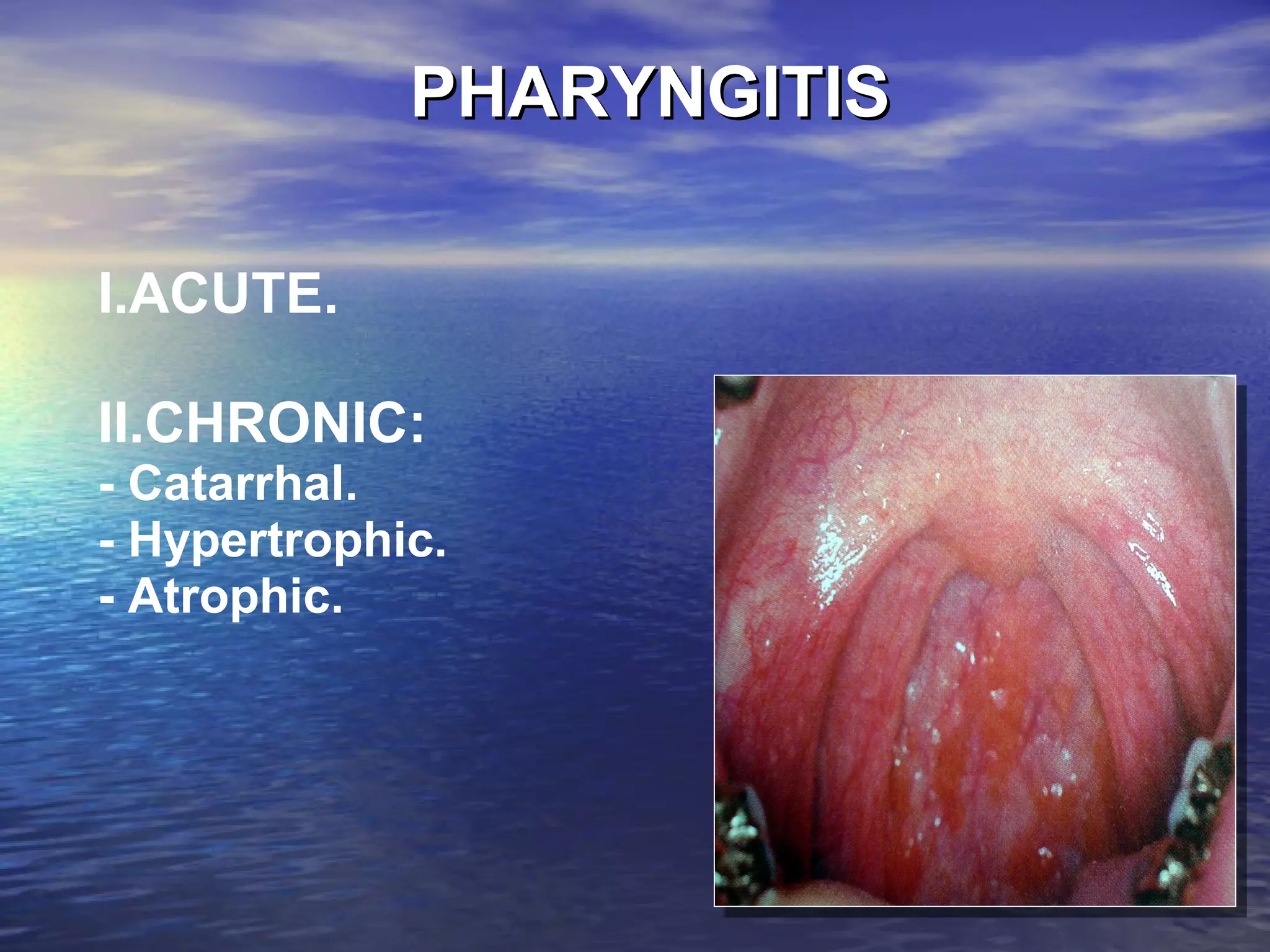 PHARYNGITIS

I.ACUTE.

II.CHRONIC:
- Catarrhal.
- Hypertrophic.
- Atrophic.